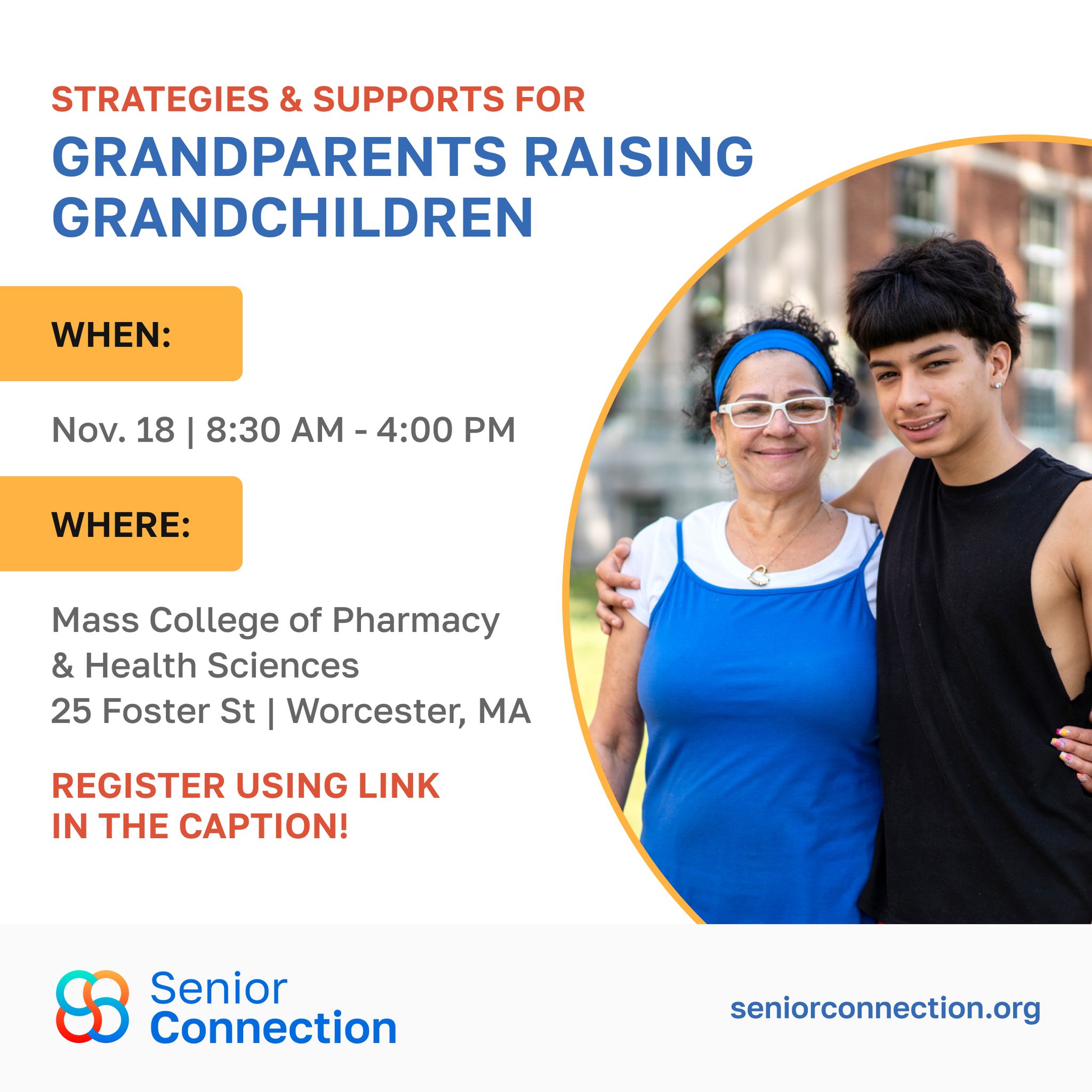 STRATEGIES & SUPPORTS FOR

GRANDPARENTS RAISING GRANDCHILDREN

WHEN:

Nov. 18 | 8:30 AM - 4:00 PM

WHERE:

Mass College of Pharmacy
& Health Sciences
25 Foster St | Worcester, MA

REGISTER USING LINK
IN THE CAPTION!

Senior
Connection

seniorconnection.org